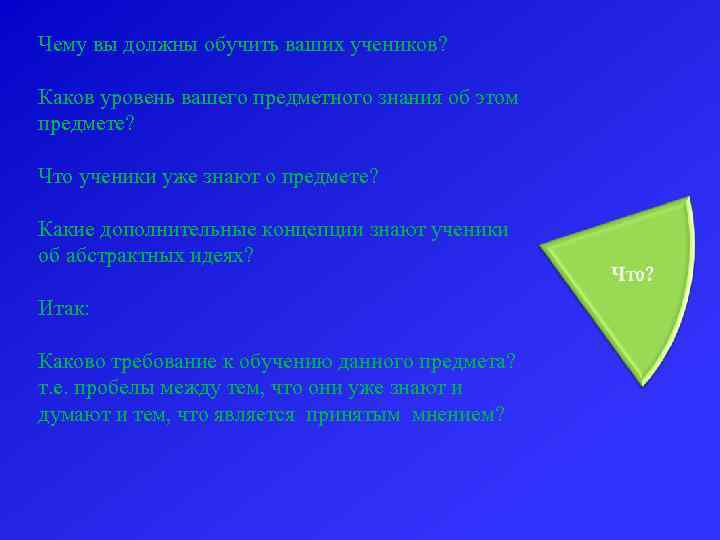 Чему вы должны обучить ваших учеников?

Каков уровень вашего предметного знания об этом предмете?

Что ученики уже знают о предмете?

Какие дополнительные концепции знают ученики об абстрактных идеях?

Итак:

Каково требование к обучению данного предмета? т.е. пробелы между тем, что они уже знают и думают и тем, что является принятым мнением?

Что?